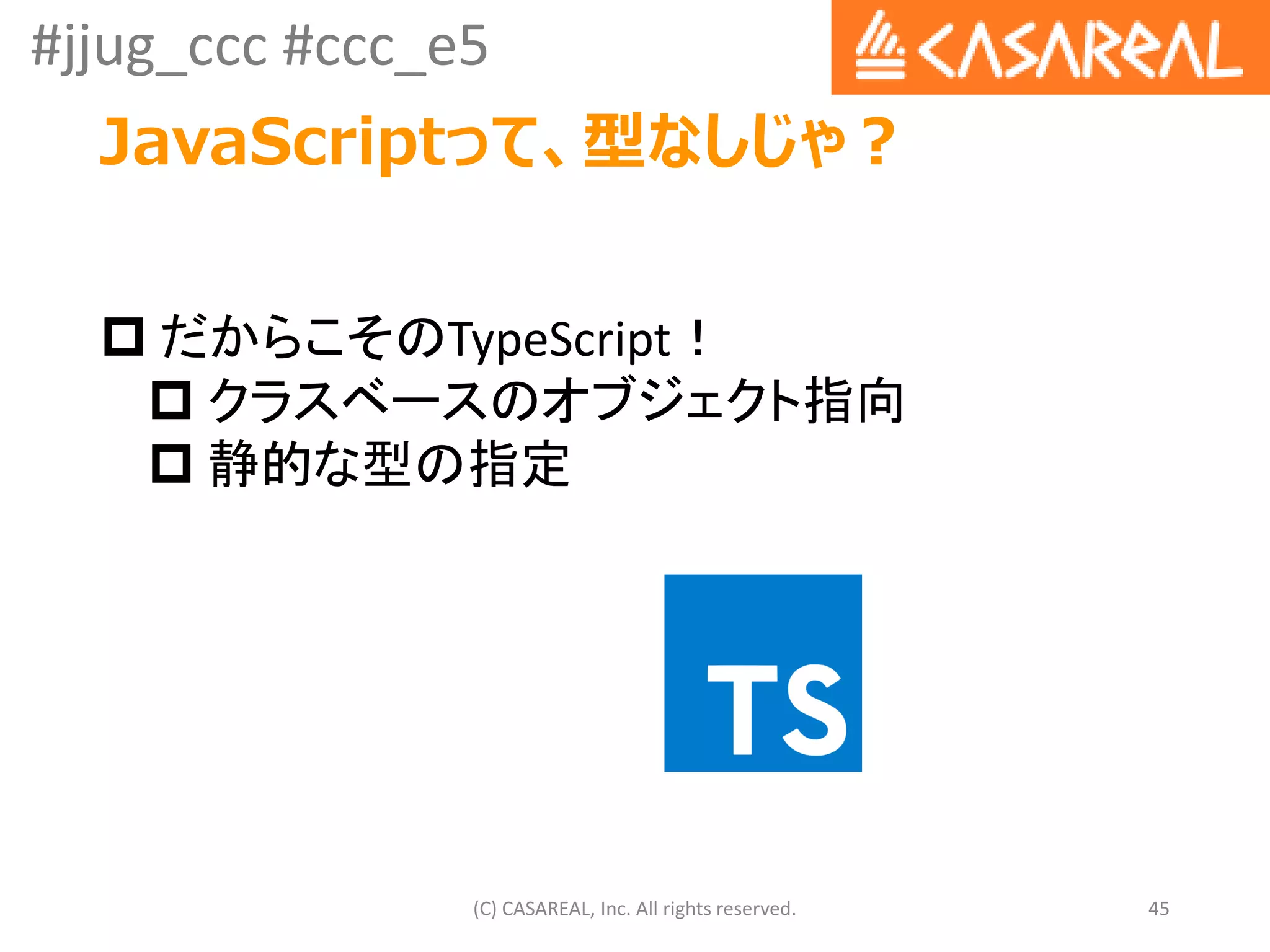 #jjug_ccc #ccc_e5

CASAREAL

JavaScriptって、型なしじゃ？

□ だからこそのTypeScript！
□ クラスベースのオブジェクト指向
□ 静的な型の指定

TS

(C) CASAREAL, Inc. All rights reserved.

45